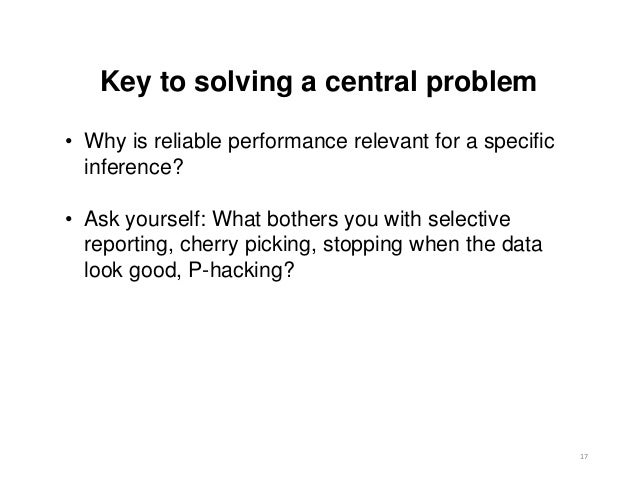 Key to solving a central problem

• Why is reliable performance relevant for a specific inference?

• Ask yourself: What bothers you with selective reporting, cherry picking, stopping when the data look good, P-hacking?

17